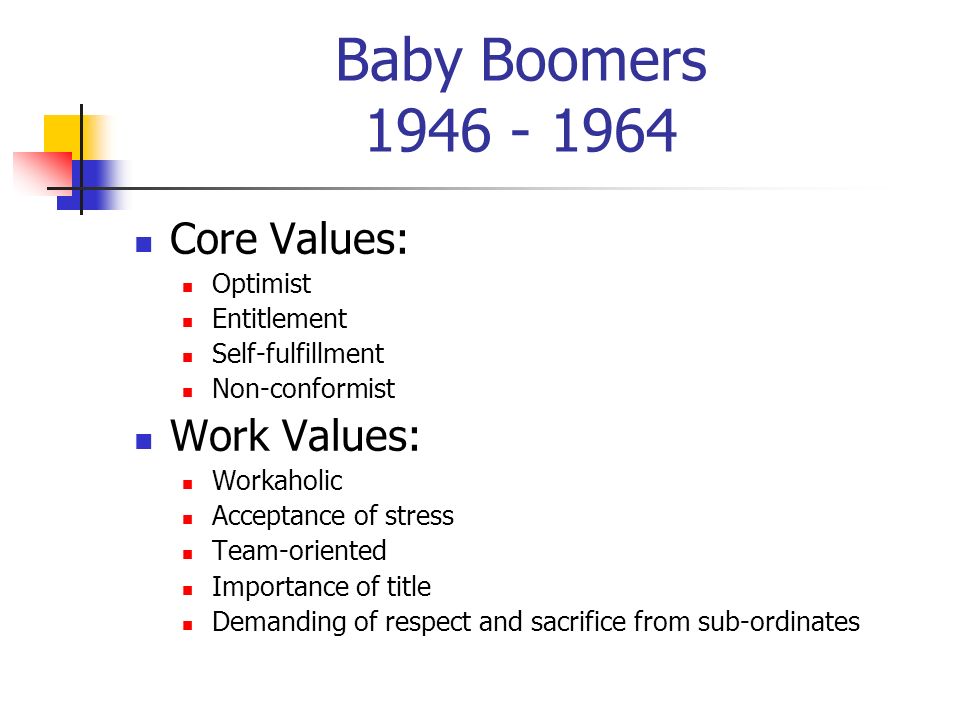 Baby Boomers
1946 - 1964

- Core Values:
  - Optimist
  - Entitlement
  - Self-fulfillment
  - Non-conformist
- Work Values:
  - Workaholic
  - Acceptance of stress
  - Team-oriented
  - Importance of title
  - Demanding of respect and sacrifice from sub-ordinates